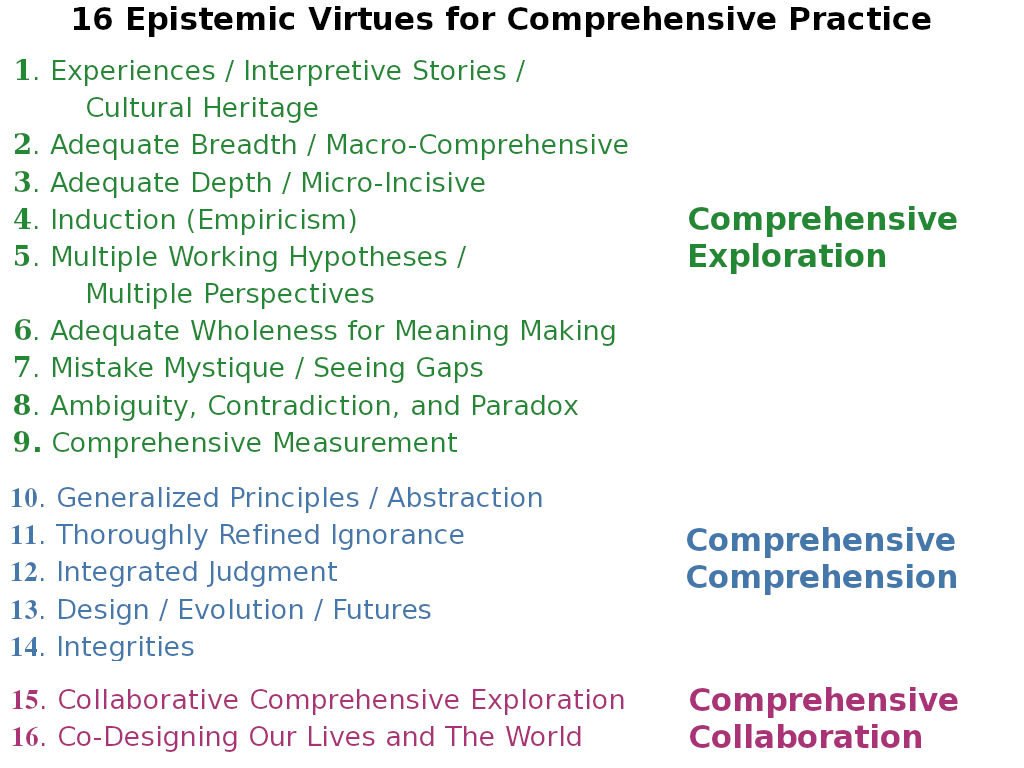 16 Epistemic Virtues for Comprehensive Practice

1. Experiences / Interpretive Stories / Cultural Heritage
2. Adequate Breadth / Macro-Comprehensive
3. Adequate Depth / Micro-Incisive
4. Induction (Empiricism)
5. Multiple Working Hypotheses / Multiple Perspectives
6. Adequate Wholeness for Meaning Making
7. Mistake Mystique / Seeing Gaps
8. Ambiguity, Contradiction, and Paradox
9. Comprehensive Measurement

Comprehensive Exploration

10. Generalized Principles / Abstraction
11. Thoroughly Refined Ignorance
12. Integrated Judgment
13. Design / Evolution / Futures
14. Integrities

Comprehensive Comprehension

15. Collaborative Comprehensive Exploration
16. Co-Designing Our Lives and The World

Comprehensive Collaboration